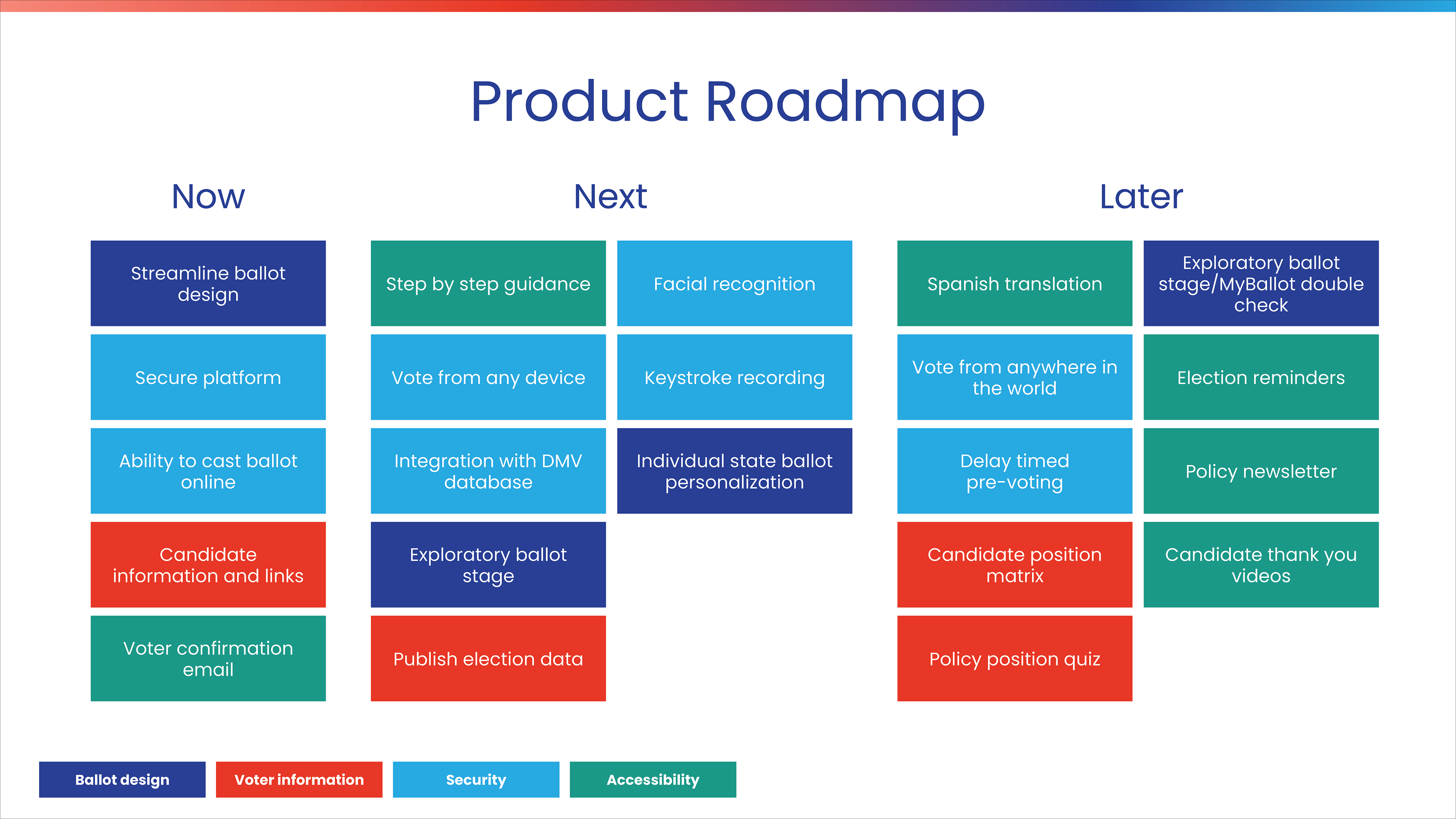 Product Roadmap

Now

Streamline ballot design

Secure platform

Ability to cast ballot online

Candidate information and links

Voter confirmation email

Next

Step by step guidance

Vote from any device

Integration with DMV database

Exploratory ballot stage

Publish election data

Facial recognition

Keystroke recording

Individual state ballot personalization

Later

Spanish translation

Vote from anywhere in the world

Delay timed pre-voting

Candidate position matrix

Policy position quiz

Exploratory ballot stage/MyBallot double check

Election reminders

Policy newsletter

Candidate thank you videos

Ballot design

Voter information

Security

Accessibility